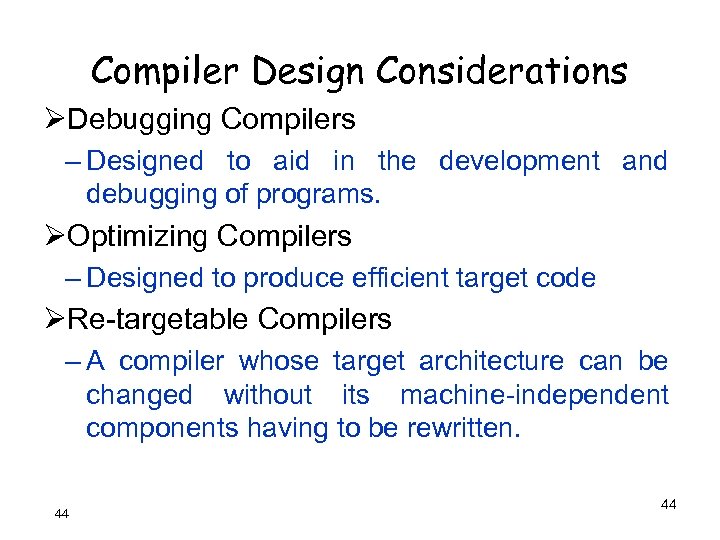 Compiler Design Considerations

➢Debugging Compilers

– Designed to aid in the development and debugging of programs.

➢Optimizing Compilers

– Designed to produce efficient target code

➢Re-targetable Compilers

– A compiler whose target architecture can be changed without its machine-independent components having to be rewritten.

44

44